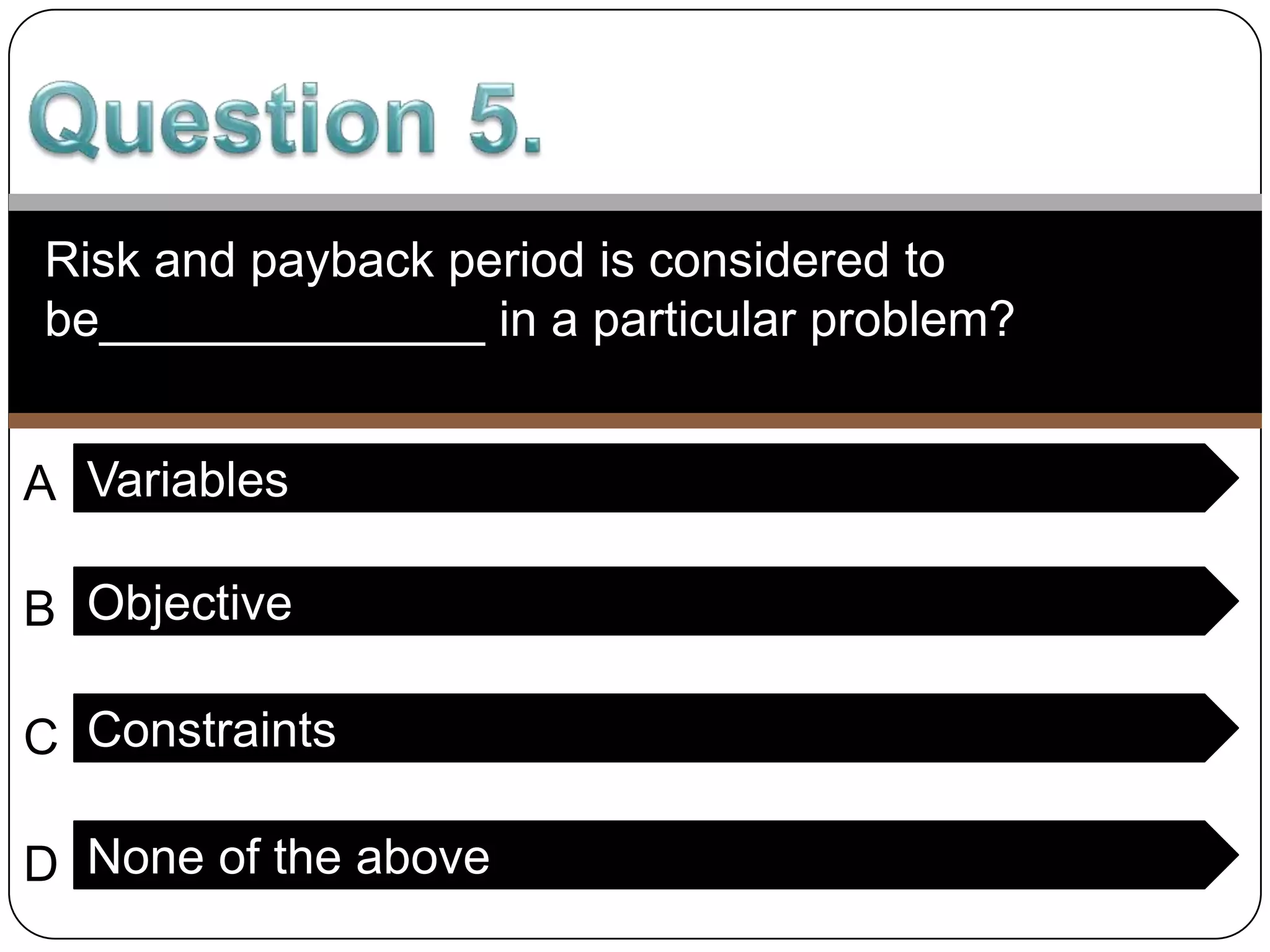 Question 5.

Risk and payback period is considered to be________________ in a particular problem?

A Variables

B Objective

C Constraints

D None of the above